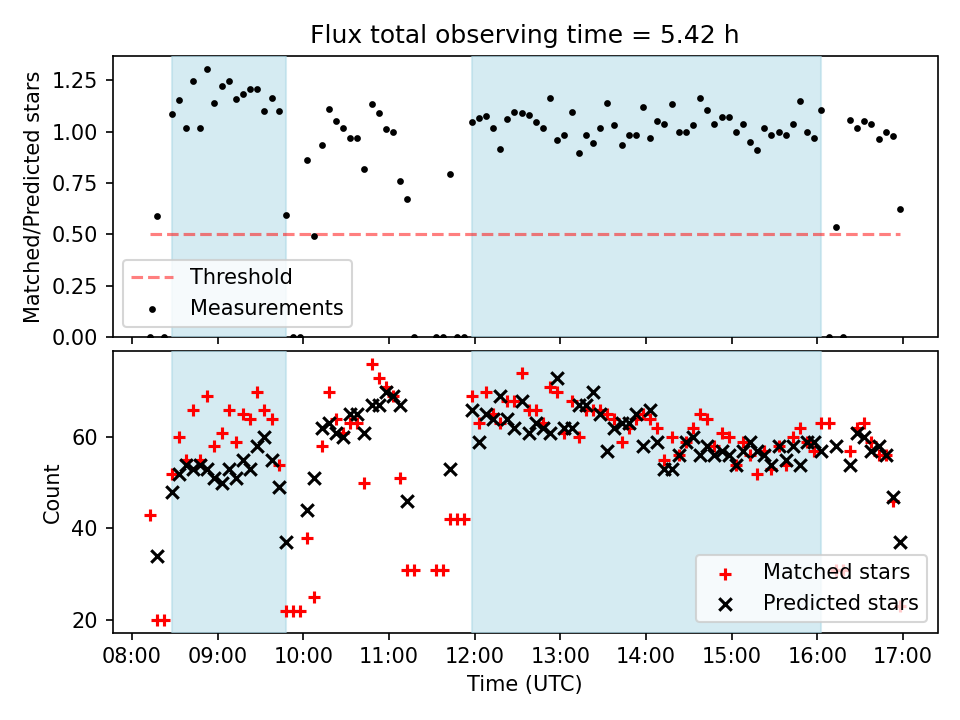 Flux total observing time = 5.42 h

Matched/Predicted stars

1.25
1.00
0.75
0.50
0.25
0.00

Threshold
Measurements

Count

60
40
20

Matched stars
Predicted stars

08:00 09:00 10:00 11:00 12:00 13:00 14:00 15:00 16:00 17:00

Time (UTC)